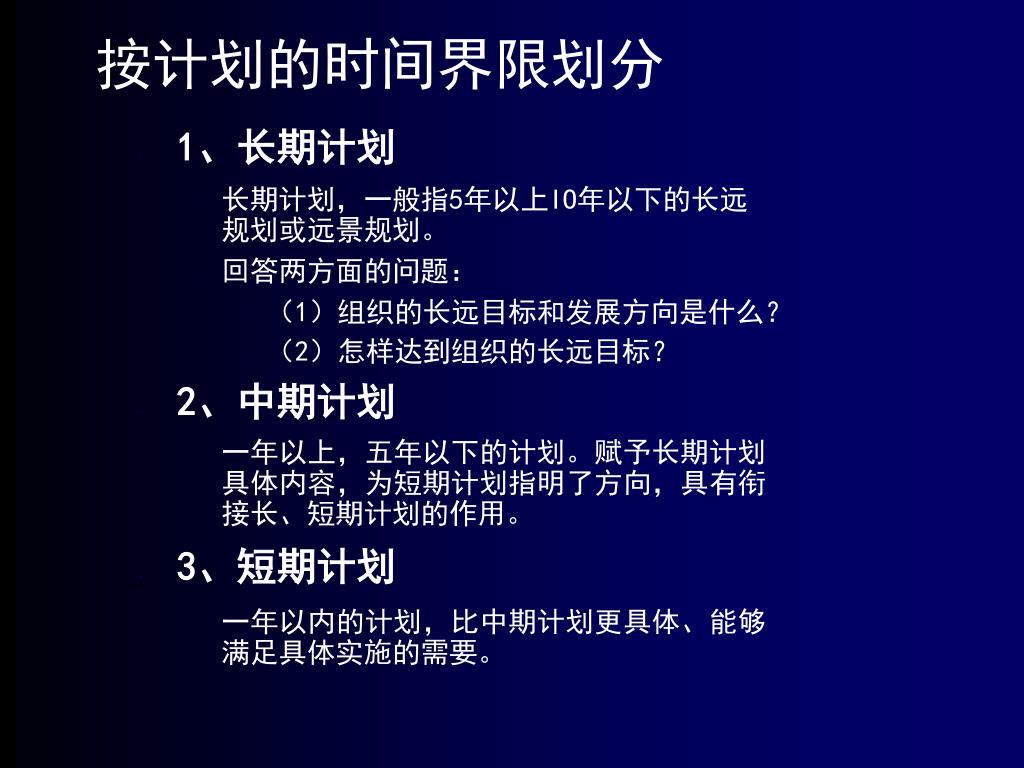 按计划的时间界限划分

1、长期计划

长期计划，一般指5年以上10年以下的长远规划或远景规划。

回答两方面的问题：

（1）组织的长远目标和发展方向是什么？

（2）怎样达到组织的长远目标？

2、中期计划

一年以上，五年以下的计划。赋予长期计划具体内容，为短期计划指明了方向，具有衔接长、短期计划的作用。

3、短期计划

一年以内的计划，比中期计划更具体、能够满足具体实施的需要。